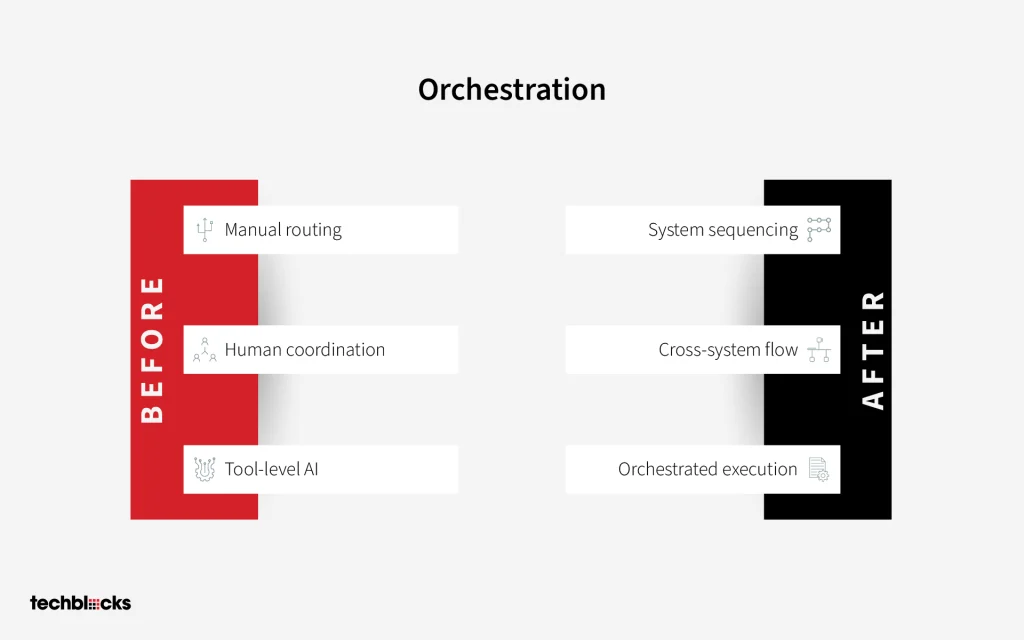 Orchestration

BEFORE

Manual routing

Human coordination

Tool-level AI

AFTER

System sequencing

Cross-system flow

Orchestrated execution

techblocks